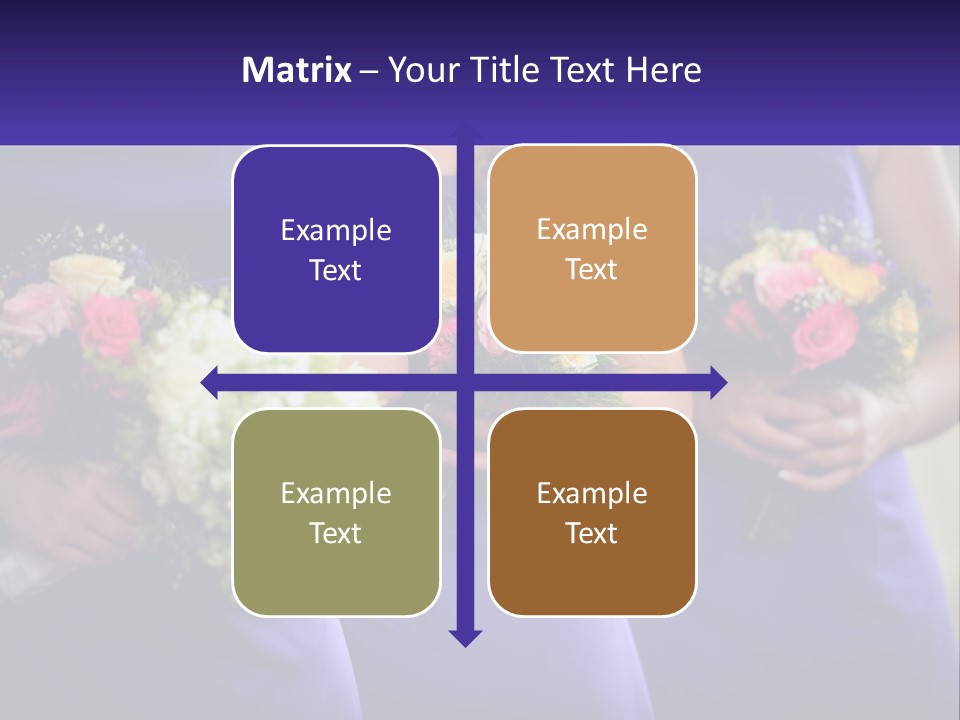 Matrix – Your Title Text Here

Example Text

Example Text

Example Text

Example Text